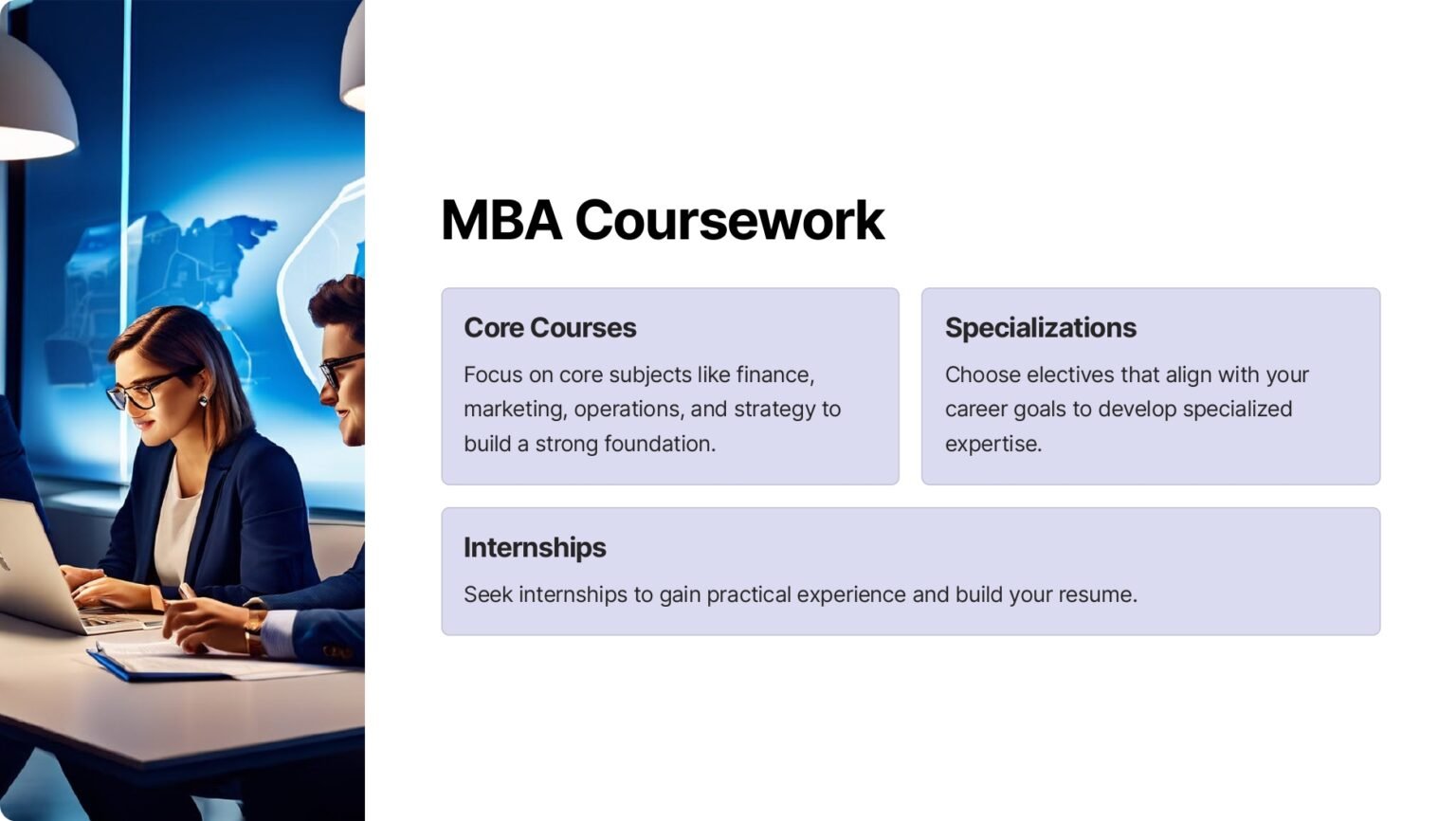 MBA Coursework

Core Courses

Focus on core subjects like finance, marketing, operations, and strategy to build a strong foundation.

Specializations

Choose electives that align with your career goals to develop specialized expertise.

Internships

Seek internships to gain practical experience and build your resume.